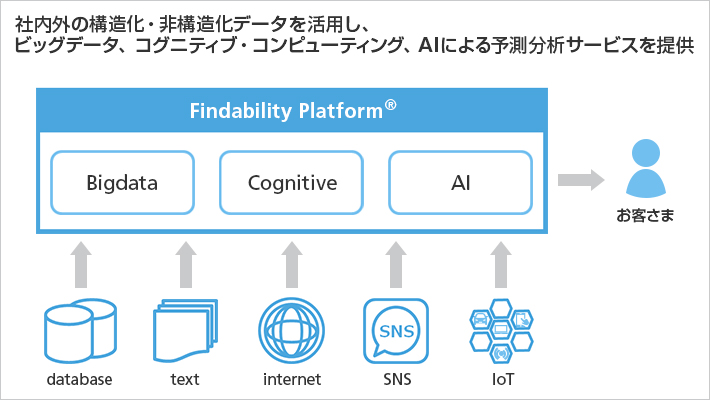 社内外の構造化・非構造化データを活用し、
ビッグデータ、コグニティブ・コンピューティング、AIによる予測分析サービスを提供

Findability Platform®

Bigdata

Cognitive

AI

お客さま

SNS

database

text

internet

SNS

IoT